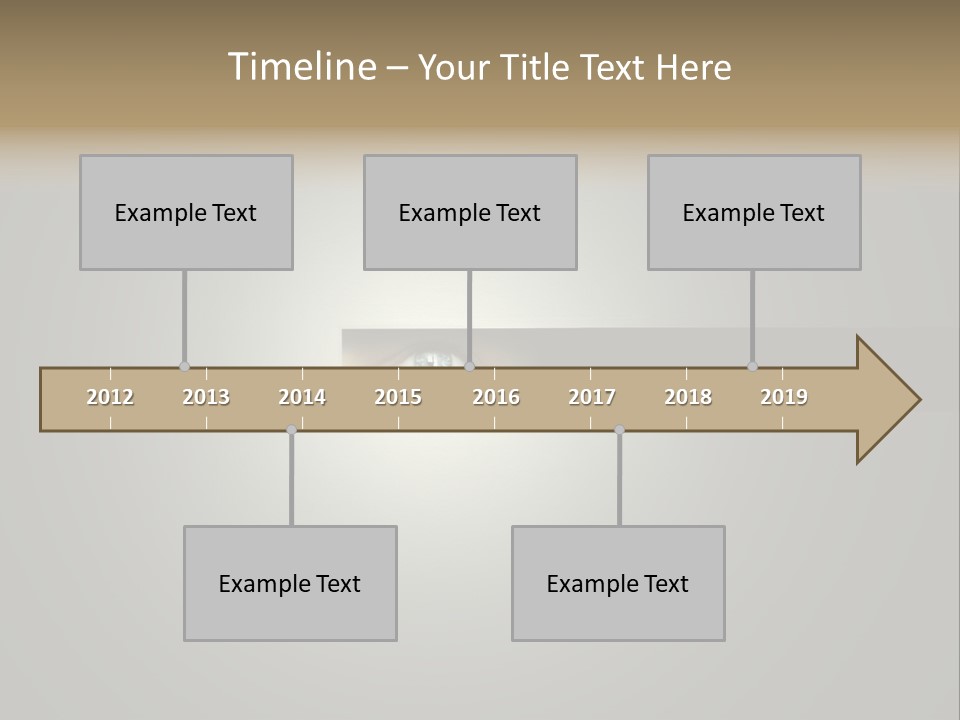 Timeline – Your Title Text Here

Example Text

Example Text

Example Text

2012 2013 2014 2015 2016 2017 2018 2019

Example Text

Example Text